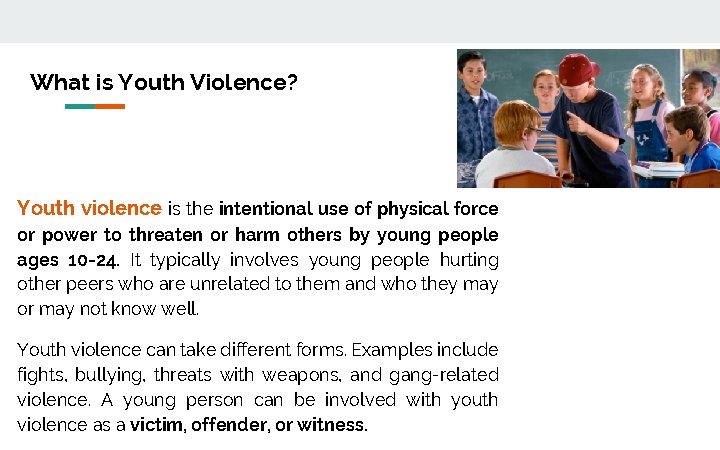 What is Youth Violence?

Youth violence is the intentional use of physical force or power to threaten or harm others by young people ages 10-24. It typically involves young people hurting other peers who are unrelated to them and who they may or may not know well.

Youth violence can take different forms. Examples include fights, bullying, threats with weapons, and gang-related violence. A young person can be involved with youth violence as a victim, offender, or witness.